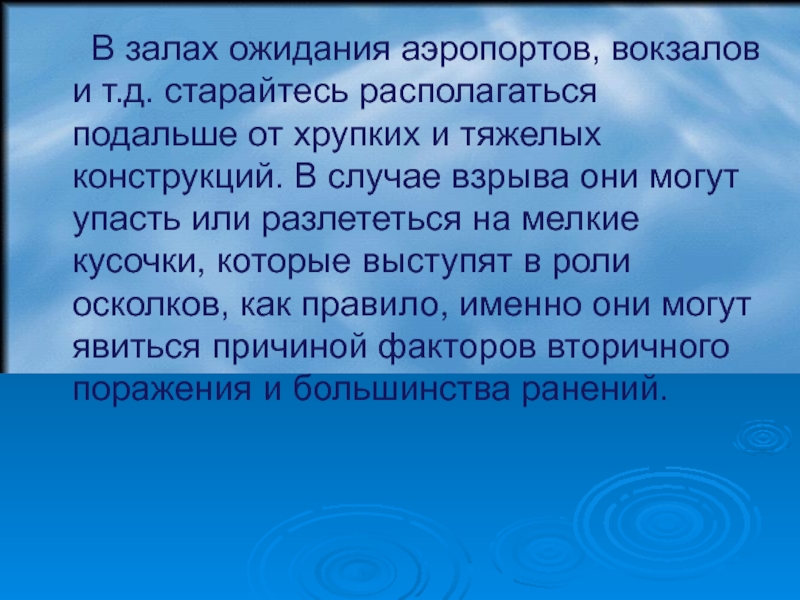 В залах ожидания аэропортов, вокзалов и т.д. старайтесь располагаться подальше от хрупких и тяжелых конструкций. В случае взрыва они могут упасть или разлететься на мелкие кусочки, которые выступят в роли осколков, как правило, именно они могут явиться причиной факторов вторичного поражения и большинства ранений.